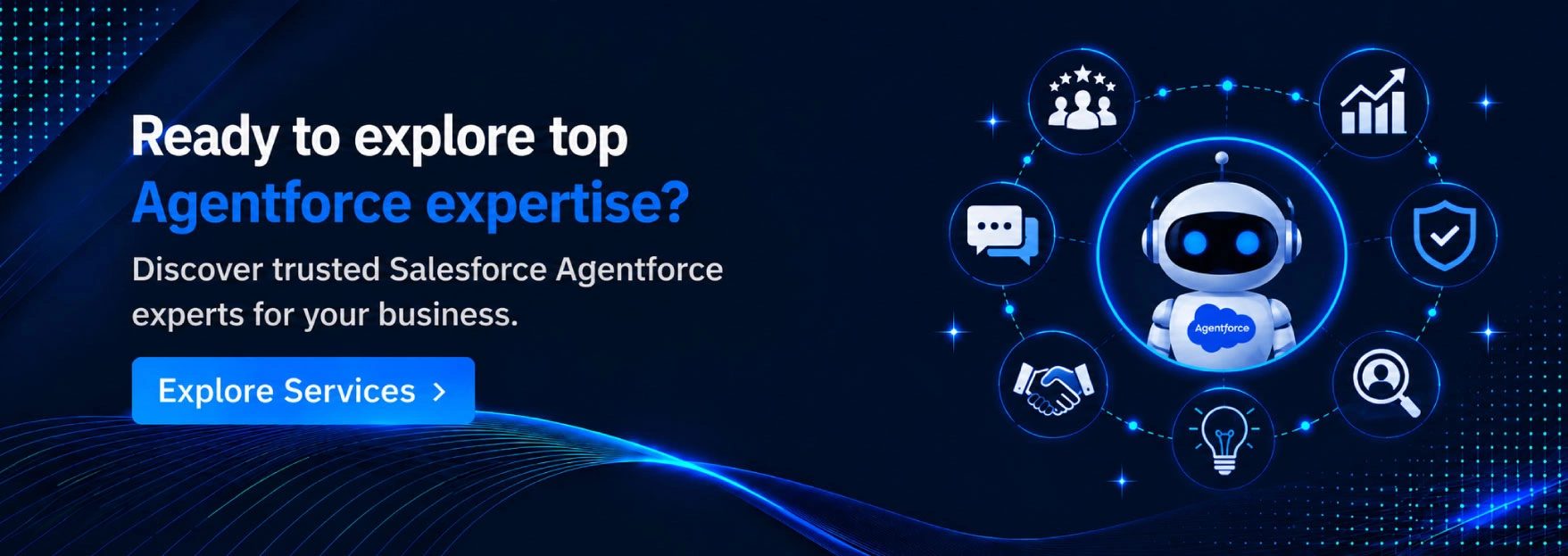 Ready to explore top
Agentforce expertise?

Discover trusted Salesforce Agentforce experts for your business.

Explore Services >

Agentforce